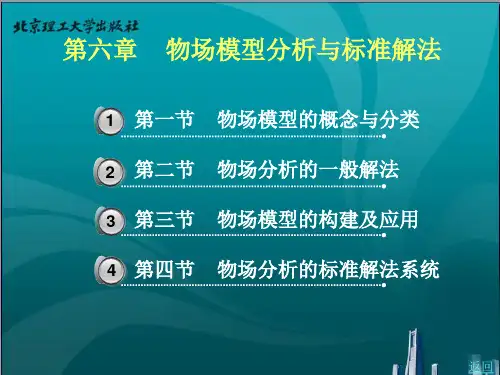 北京理工大学出版社

第六章　物场模型分析与标准解法

1 第一节　物场模型的概念与分类

2 第二节　物场分析的一般解法

3 第三节　物场模型的构建及应用

4 第四节　物场分析的标准解法系统

返回